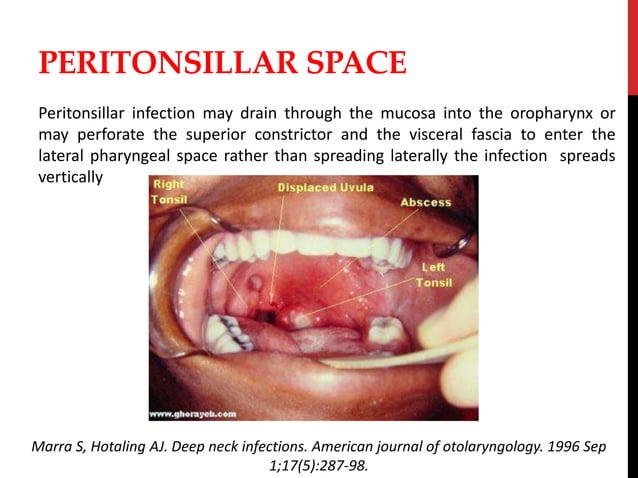 PERITONSILLAR SPACE

Peritonsillar infection may drain through the mucosa into the oropharynx or may perforate the superior constrictor and the visceral fascia to enter the lateral pharyngeal space rather than spreading laterally the infection spreads vertically

Right Tonsil
Displaced Uvula
Abscess
Left Tonsil
www.ghorayeb.com

Marra S, Hotaling AJ. Deep neck infections. American journal of otolaryngology. 1996 Sep 1;17(5):287-98.